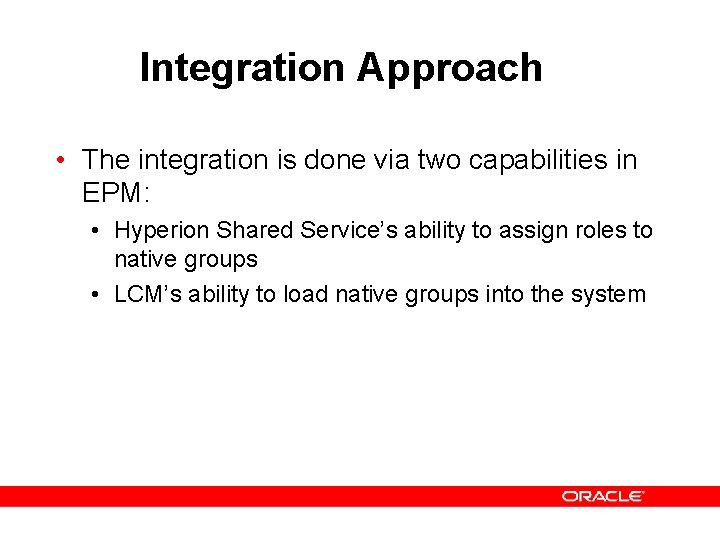 Integration Approach

• The integration is done via two capabilities in EPM:

• Hyperion Shared Service's ability to assign roles to native groups

• LCM's ability to load native groups into the system

ORACLE